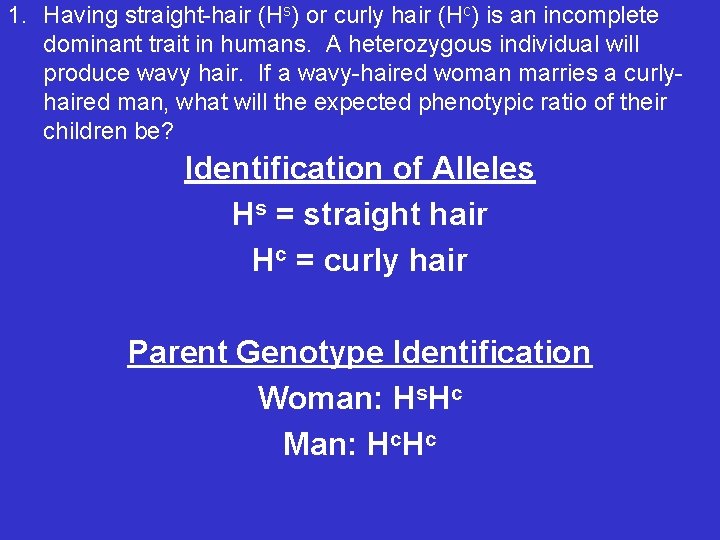 1. Having straight-hair ($H^s$) or curly hair ($H^c$) is an incomplete dominant trait in humans. A heterozygous individual will produce wavy hair. If a wavy-haired woman marries a curly-haired man, what will the expected phenotypic ratio of their children be?

Identification of Alleles

$H^s$ = straight hair

$H^c$ = curly hair

Parent Genotype Identification

Woman: $H^sH^c$

Man: $H^cH^c$